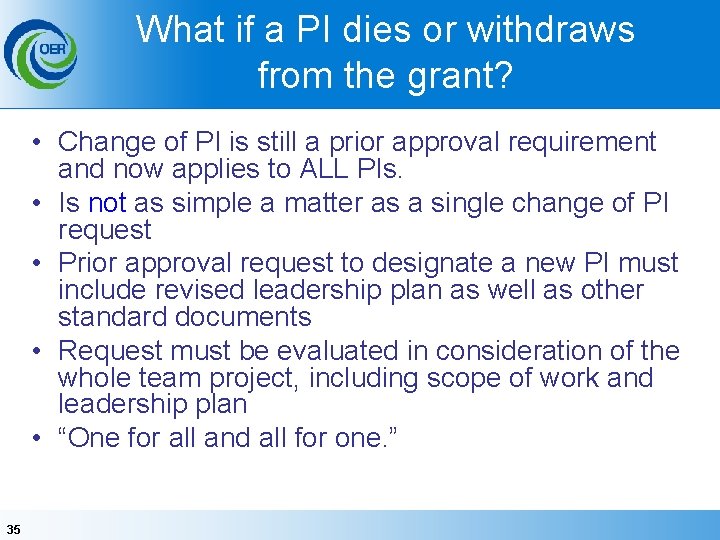 OER

What if a PI dies or withdraws from the grant?

• Change of PI is still a prior approval requirement and now applies to ALL PIs.
• Is not as simple a matter as a single change of PI request
• Prior approval request to designate a new PI must include revised leadership plan as well as other standard documents
• Request must be evaluated in consideration of the whole team project, including scope of work and leadership plan
• “One for all and all for one.”

35